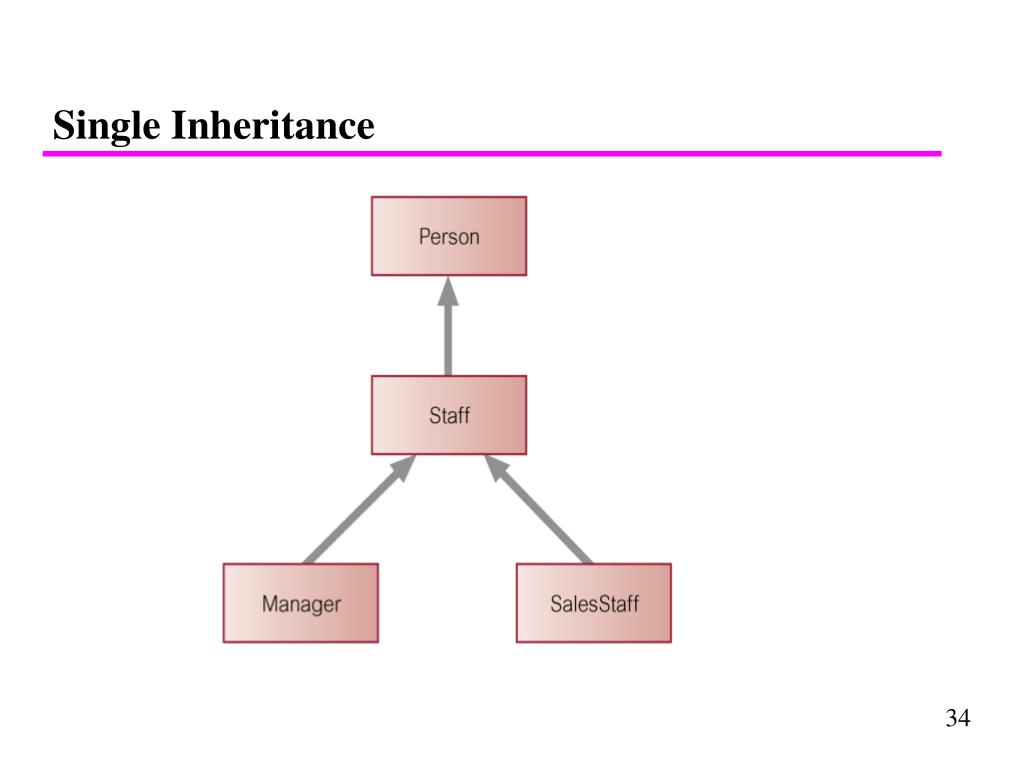 Single Inheritance

Person

Staff

Manager

SalesStaff

34